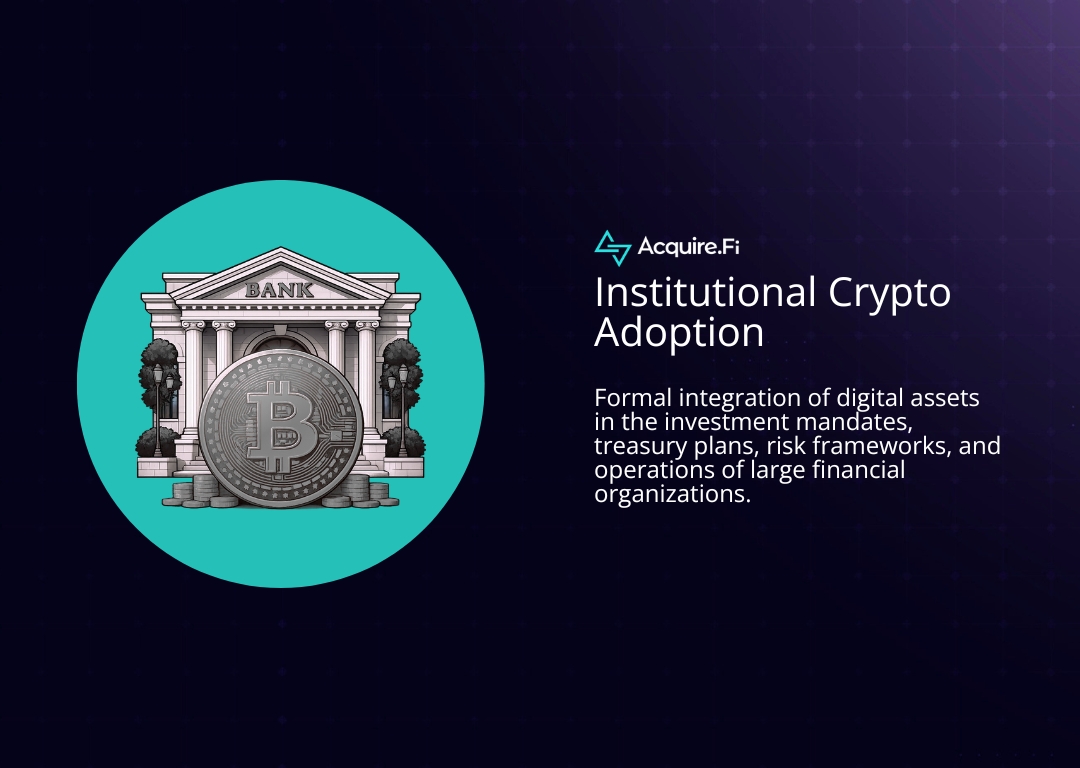 BANK

Acquire.Fi

Institutional Crypto Adoption

Formal integration of digital assets in the investment mandates, treasury plans, risk frameworks, and operations of large financial organizations.